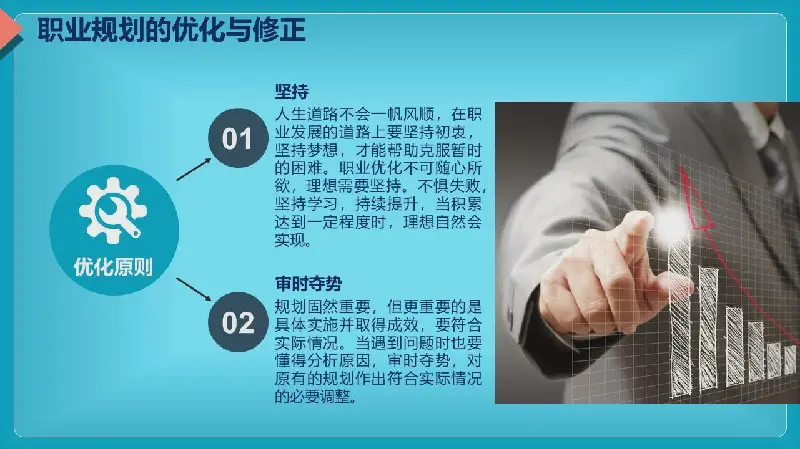 职业规划的优化与修正

优化原则

01

坚持

人生道路不会一帆风顺，在职业发展的道路上要坚持初衷，坚持梦想，才能帮助克服暂时的困难。职业优化不可随心所欲，理想需要坚持。不惧失败，坚持学习，持续提升，当积累达到一定程度时，理想自然会实现。

02

审时夺势

规划固然重要，但更重要的是具体实施并取得成效，要符合实际情况。当遇到问题时也要懂得分析原因，审时夺势，对原有的规划作出符合实际情况的必要调整。